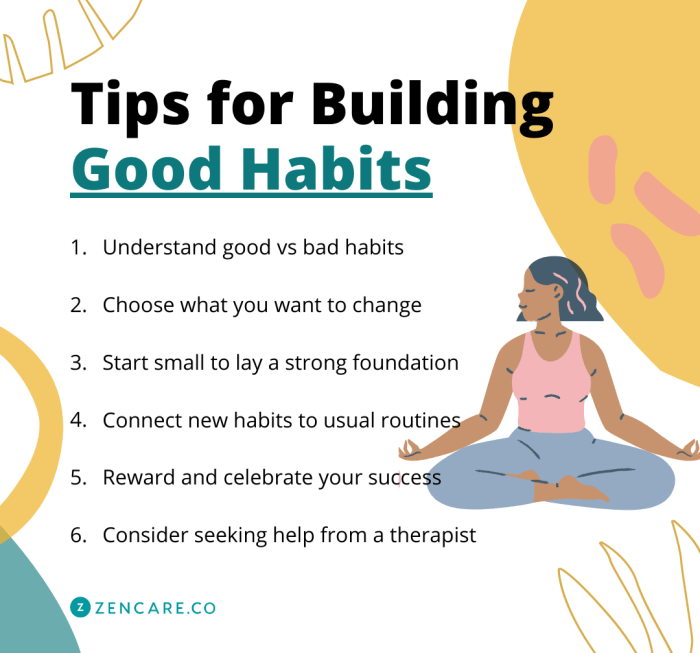 Tips for Building
Good Habits

1. Understand good vs bad habits

2. Choose what you want to change

3. Start small to lay a strong foundation

4. Connect new habits to usual routines

5. Reward and celebrate your success

6. Consider seeking help from a therapist

Z ZENCARE.CO